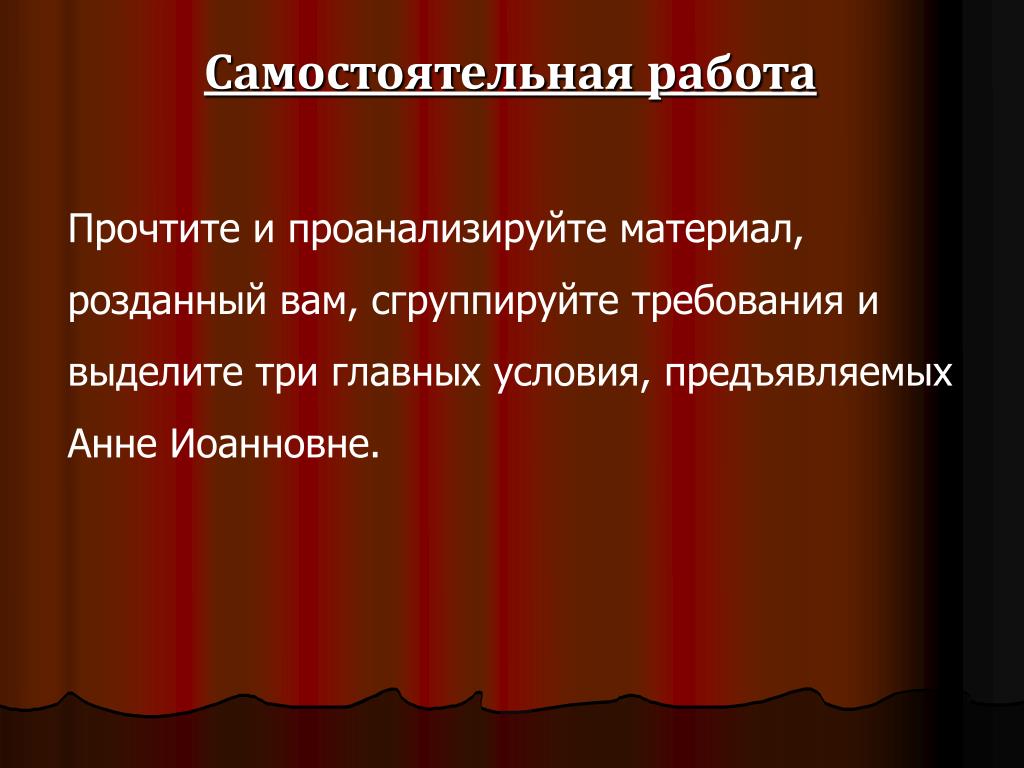 Самостоятельная работа

Прочтите и проанализируйте материал, розданный вам, сгруппируйте требования и выделите три главных условия, предъявляемых Анне Иоанновне.